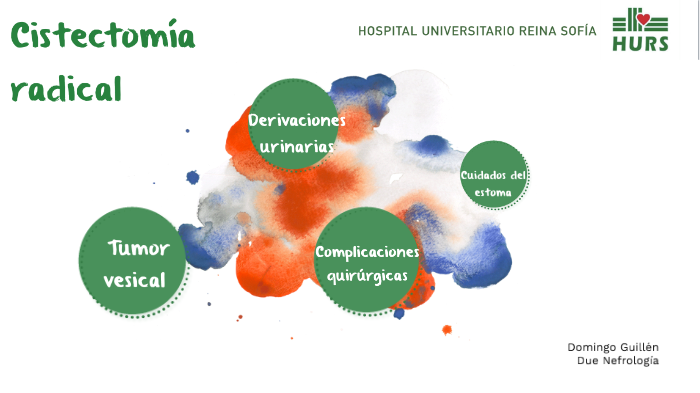 Cistectomía radical

HOSPITAL UNIVERSITARIO REINA SOFÍA

HURS

Derivaciones urinarias

Cuidados del estoma

Tumor vesical

Complicaciones quirúrgicas

Domingo Guillén
Due Nefrología